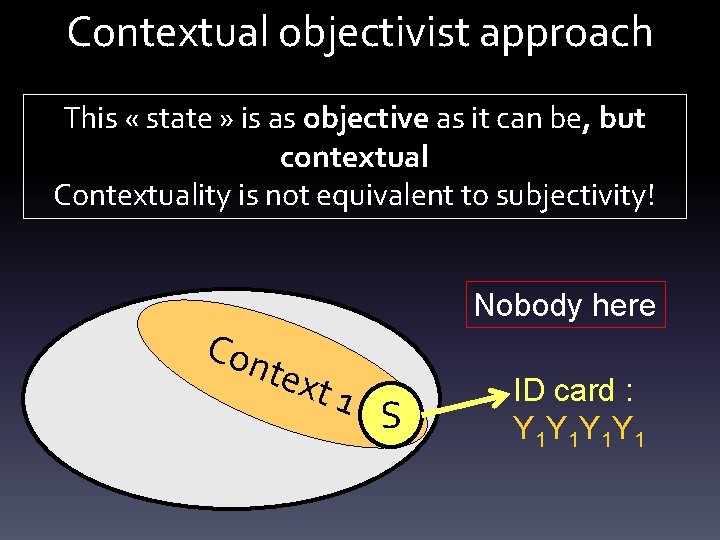 Contextual objectivist approach

This « state » is as objective as it can be, but contextual
Contextuality is not equivalent to subjectivity!

Nobody here

Context 1

S

ID card :
$Y_1Y_1Y_1Y_1$